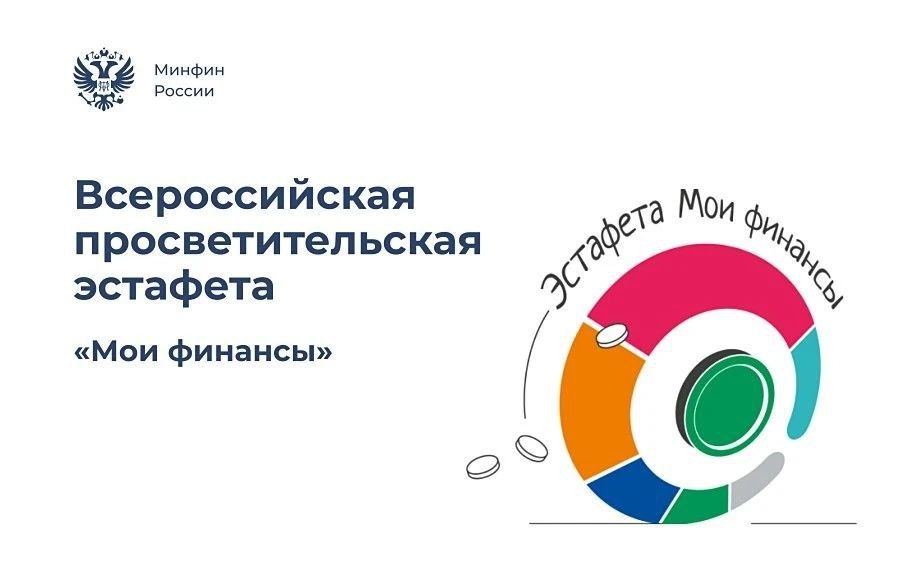 Минфин
России

Всероссийская просветительская эстафета

«Мои финансы»

Эстафета Мои финансы